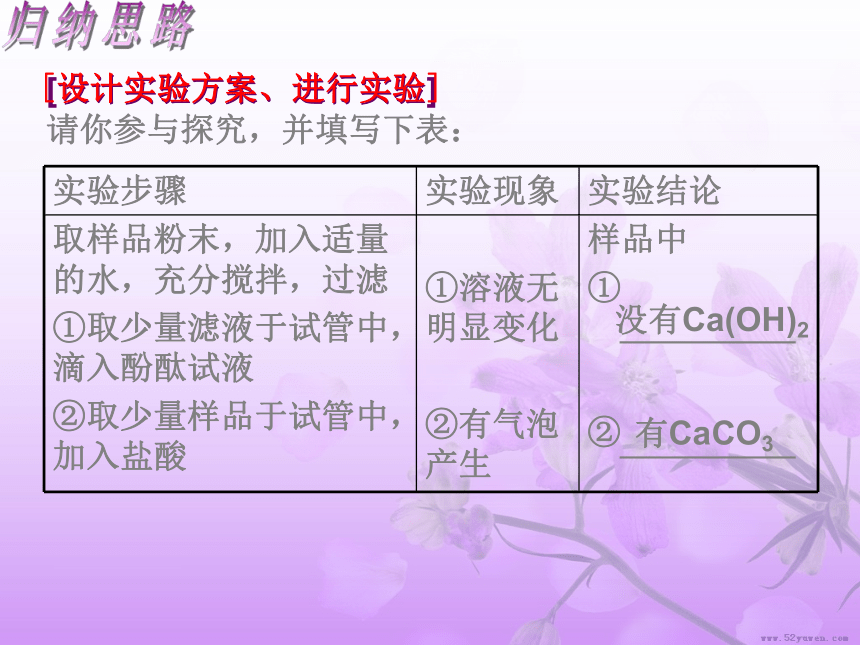 归纳思路

[设计实验方案、进行实验]

请你参与探究，并填写下表：

| 实验步骤 | 实验现象 | 实验结论 |
|---|---|---|
| 取样品粉末，加入适量的水，充分搅拌，过滤 ①取少量滤液于试管中，滴入酚酞试液 ②取少量样品于试管中，加入盐酸 | ①溶液无明显变化 ②有气泡产生 | 样品中 ① 没有$Ca(OH)_2$ ② 有$CaCO_3$ |

www.52yuwen.com